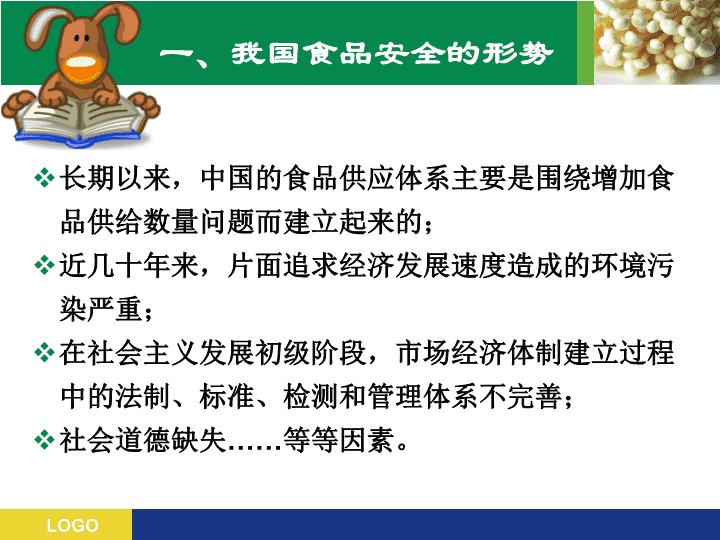 一、我国食品安全的形势

❖长期以来，中国的食品供应体系主要是围绕增加食品供给数量问题而建立起来的；

❖近几十年来，片面追求经济发展速度造成的环境污染严重；

❖在社会主义发展初级阶段，市场经济体制建立过程中的法制、标准、检测和管理体系不完善；

❖社会道德缺失……等等因素。

LOGO